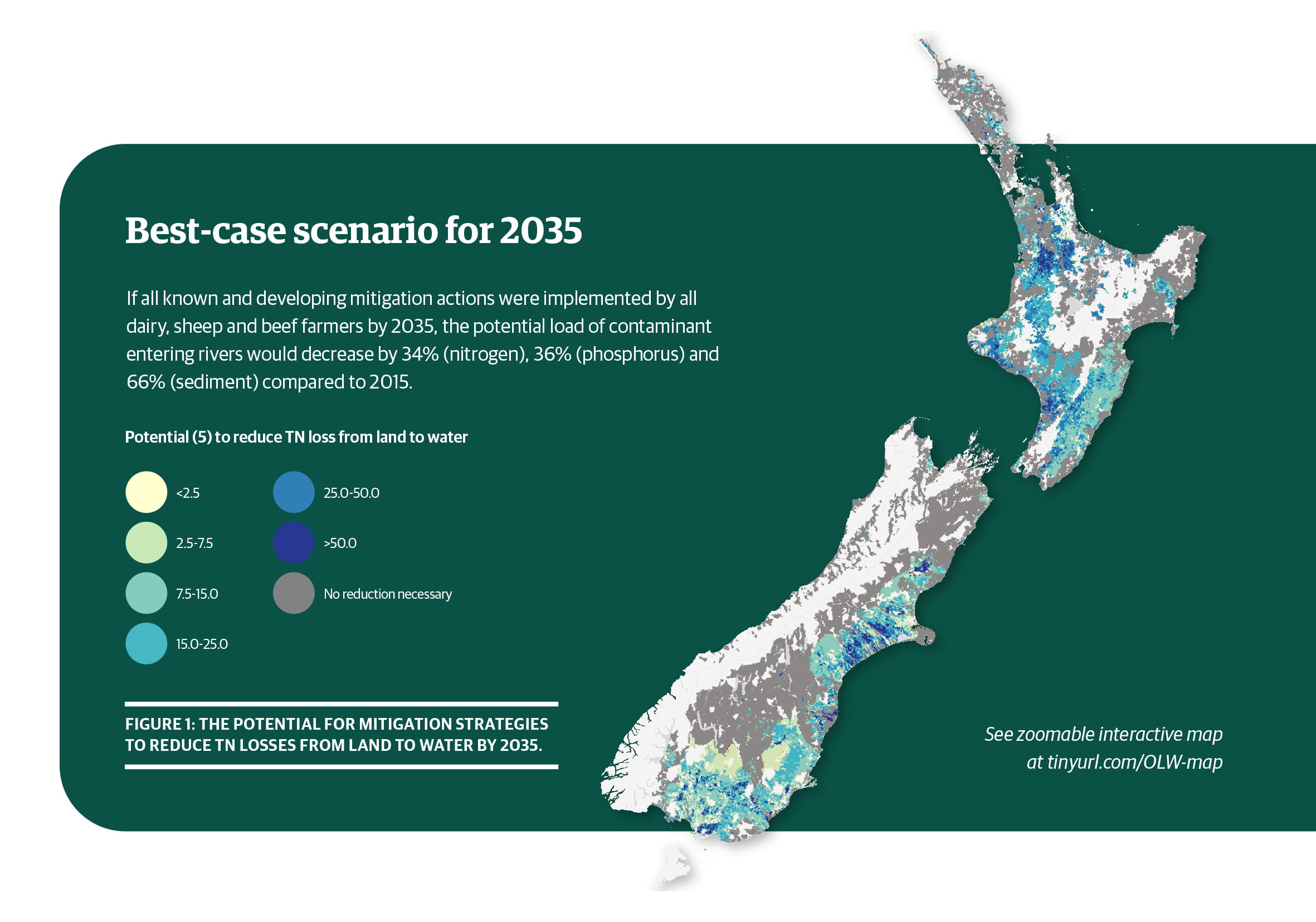 Best-case scenario for 2035

If all known and developing mitigation actions were implemented by all dairy, sheep and beef farmers by 2035, the potential load of contaminant entering rivers would decrease by 34% (nitrogen), 36% (phosphorus) and 66% (sediment) compared to 2015.

Potential (5) to reduce TN loss from land to water

<2.5
2.5-7.5
7.5-15.0
15.0-25.0
25.0-50.0
>50.0
No reduction necessary

FIGURE 1: THE POTENTIAL FOR MITIGATION STRATEGIES TO REDUCE TN LOSSES FROM LAND TO WATER BY 2035.

See zoomable interactive map at tinyurl.com/OLW-map